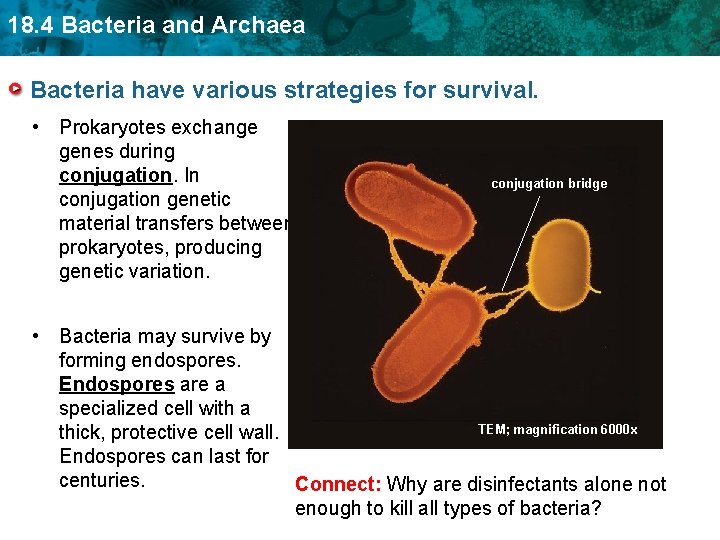 18.4 Bacteria and Archaea

Bacteria have various strategies for survival.

• Prokaryotes exchange genes during conjugation. In conjugation genetic material transfers between prokaryotes, producing genetic variation.

• Bacteria may survive by forming endospores. Endospores are a specialized cell with a thick, protective cell wall. Endospores can last for centuries.

conjugation bridge

TEM; magnification 6000x

Connect: Why are disinfectants alone not enough to kill all types of bacteria?